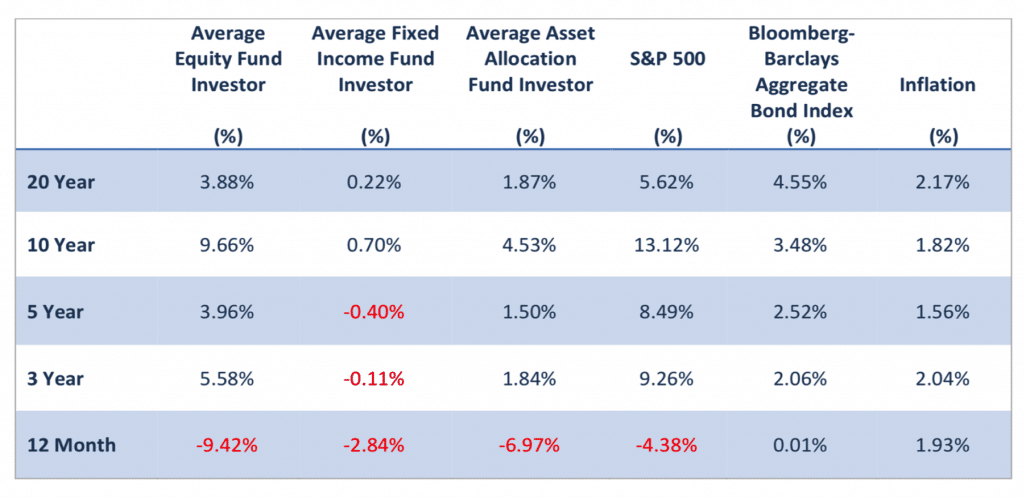 |  | Average Equity Fund Investor (%) | Average Fixed Income Fund Investor (%) | Average Asset Allocation Fund Investor (%) | S&P 500 (%) | Bloomberg-Barclays Aggregate Bond Index (%) | Inflation (%) |
|---|---|---|---|---|---|---|
| 20 Year | 3.88% | 0.22% | 1.87% | 5.62% | 4.55% | 2.17% |
| 10 Year | 9.66% | 0.70% | 4.53% | 13.12% | 3.48% | 1.82% |
| 5 Year | 3.96% | -0.40% | 1.50% | 8.49% | 2.52% | 1.56% |
| 3 Year | 5.58% | -0.11% | 1.84% | 9.26% | 2.06% | 2.04% |
| 12 Month | -9.42% | -2.84% | -6.97% | -4.38% | 0.01% | 1.93% |